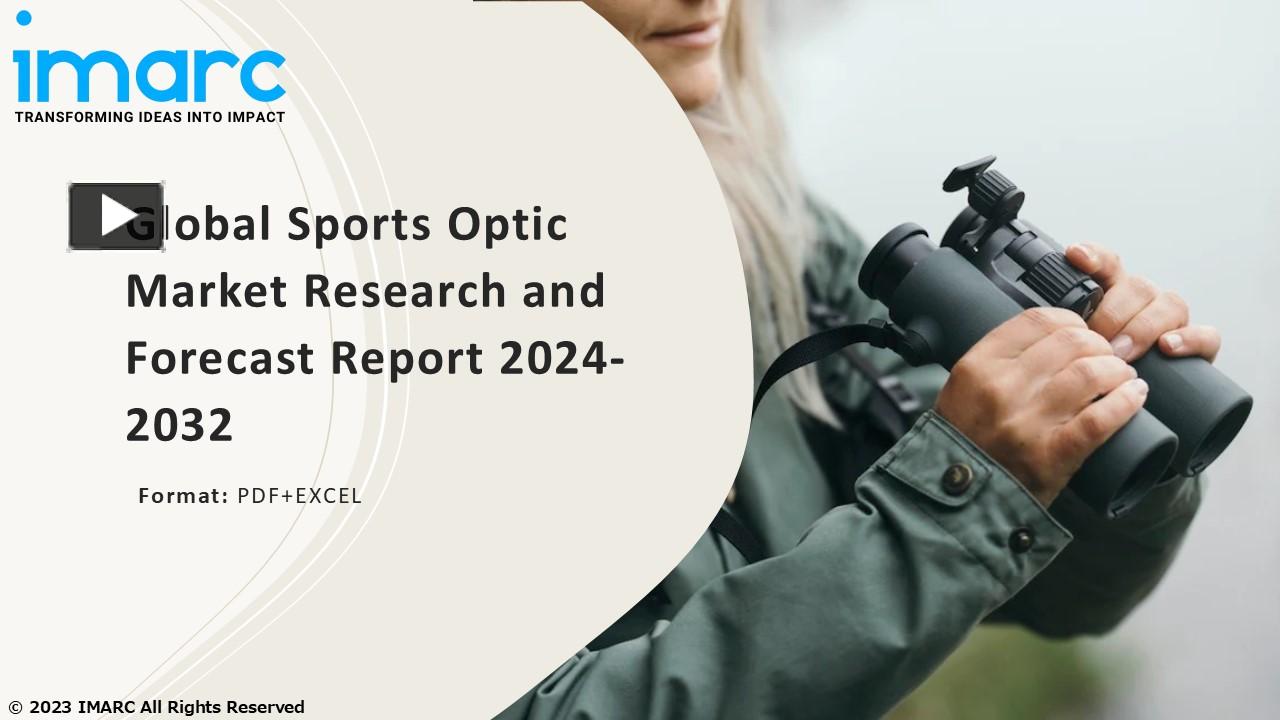 imarc
TRANSFORMING IDEAS INTO IMPACT

Global Sports Optic Market Research and Forecast Report 2024-2032

Format: PDF+EXCEL

© 2023 IMARC All Rights Reserved